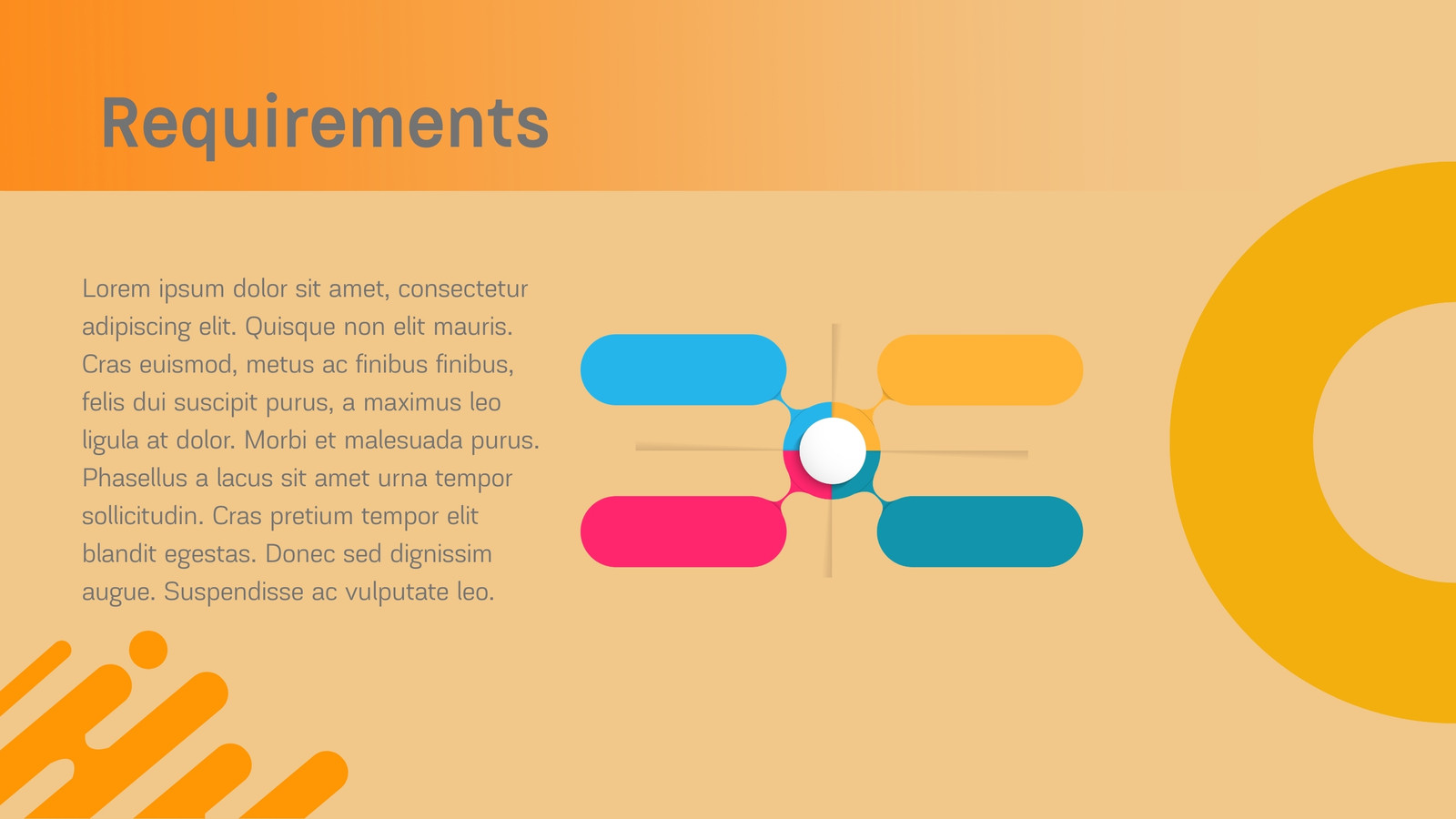 Requirements

Lorem ipsum dolor sit amet, consectetur adipiscing elit. Quisque non elit mauris. Cras euismod, metus ac finibus finibus, felis dui suscipit purus, a maximus leo ligula at dolor. Morbi et malesuada purus. Phasellus a lacus sit amet urna tempor sollicitudin. Cras pretium tempor elit blandit egestas. Donec sed dignissim augue. Suspendisse ac vulputate leo.